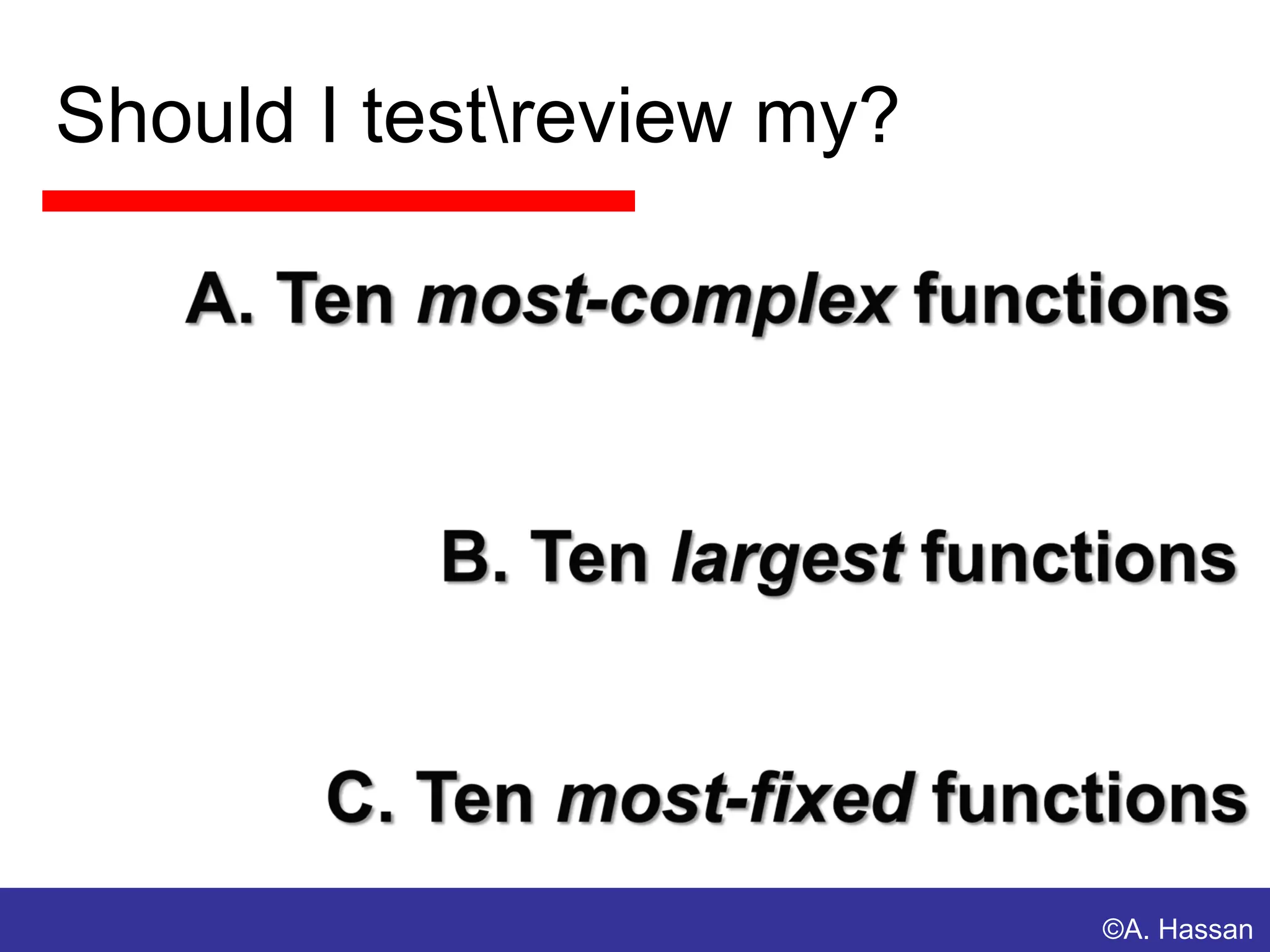 Should I test\review my?

A. Ten most-complex functions

B. Ten largest functions

C. Ten most-fixed functions

©A. Hassan